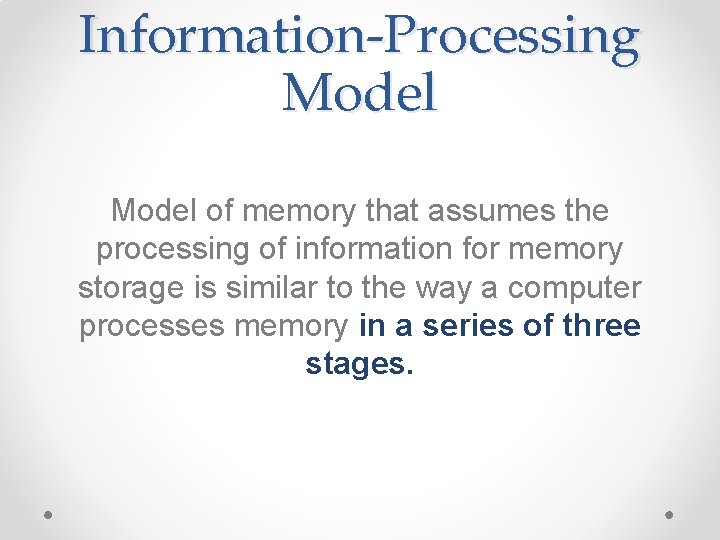 Information-Processing Model

Model of memory that assumes the processing of information for memory storage is similar to the way a computer processes memory in a series of three stages.